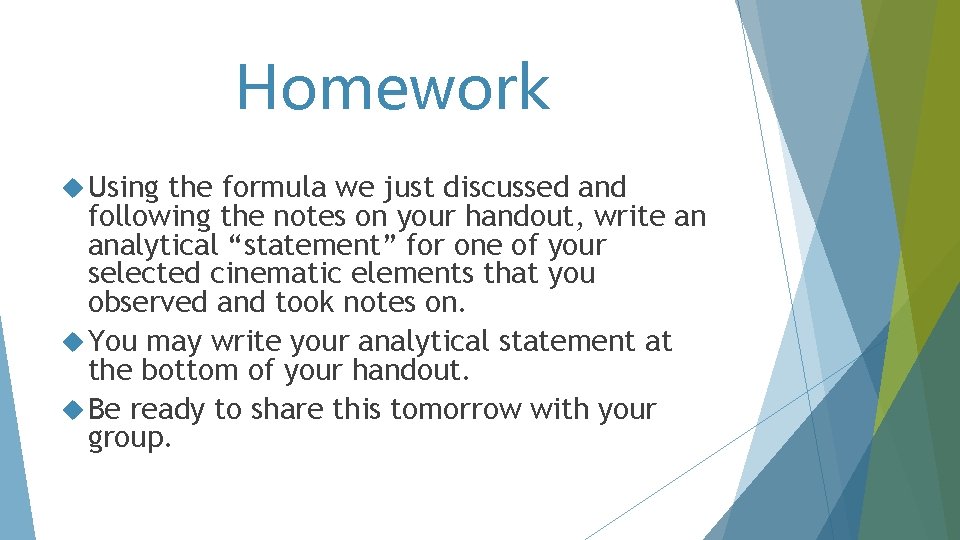 Homework

Using the formula we just discussed and following the notes on your handout, write an analytical “statement” for one of your selected cinematic elements that you observed and took notes on.

You may write your analytical statement at the bottom of your handout.

Be ready to share this tomorrow with your group.